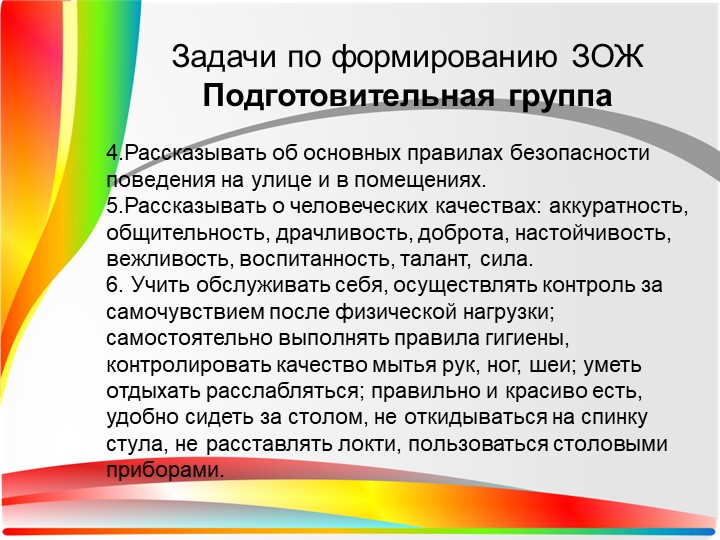 Задачи по формированию ЗОЖ
Подготовительная группа

4.Рассказывать об основных правилах безопасности поведения на улице и в помещениях.
5.Рассказывать о человеческих качествах: аккуратность, общительность, драчливость, доброта, настойчивость, вежливость, воспитанность, талант, сила.
6. Учить обслуживать себя, осуществлять контроль за самочувствием после физической нагрузки; самостоятельно выполнять правила гигиены, контролировать качество мытья рук, ног, шеи; уметь отдыхать расслабляться; правильно и красиво есть, удобно сидеть за столом, не откидываться на спинку стула, не расставлять локти, пользоваться столовыми приборами.